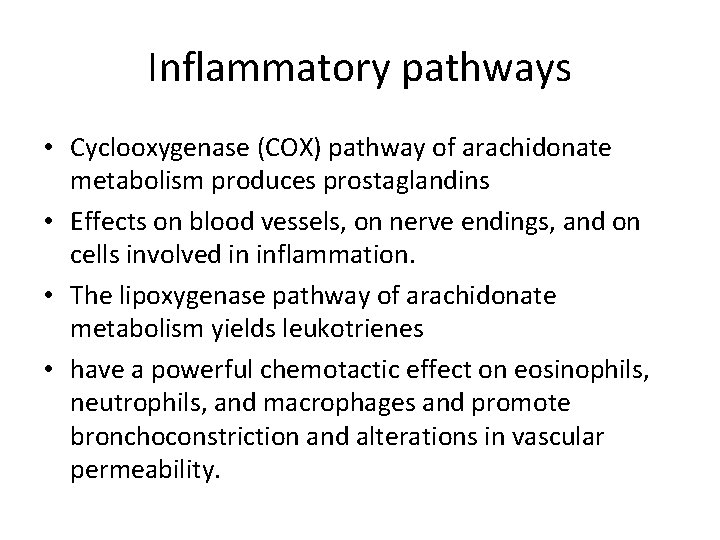 Inflammatory pathways

• Cyclooxygenase (COX) pathway of arachidonate metabolism produces prostaglandins

• Effects on blood vessels, on nerve endings, and on cells involved in inflammation.

• The lipoxygenase pathway of arachidonate metabolism yields leukotrienes

• have a powerful chemotactic effect on eosinophils, neutrophils, and macrophages and promote bronchoconstriction and alterations in vascular permeability.